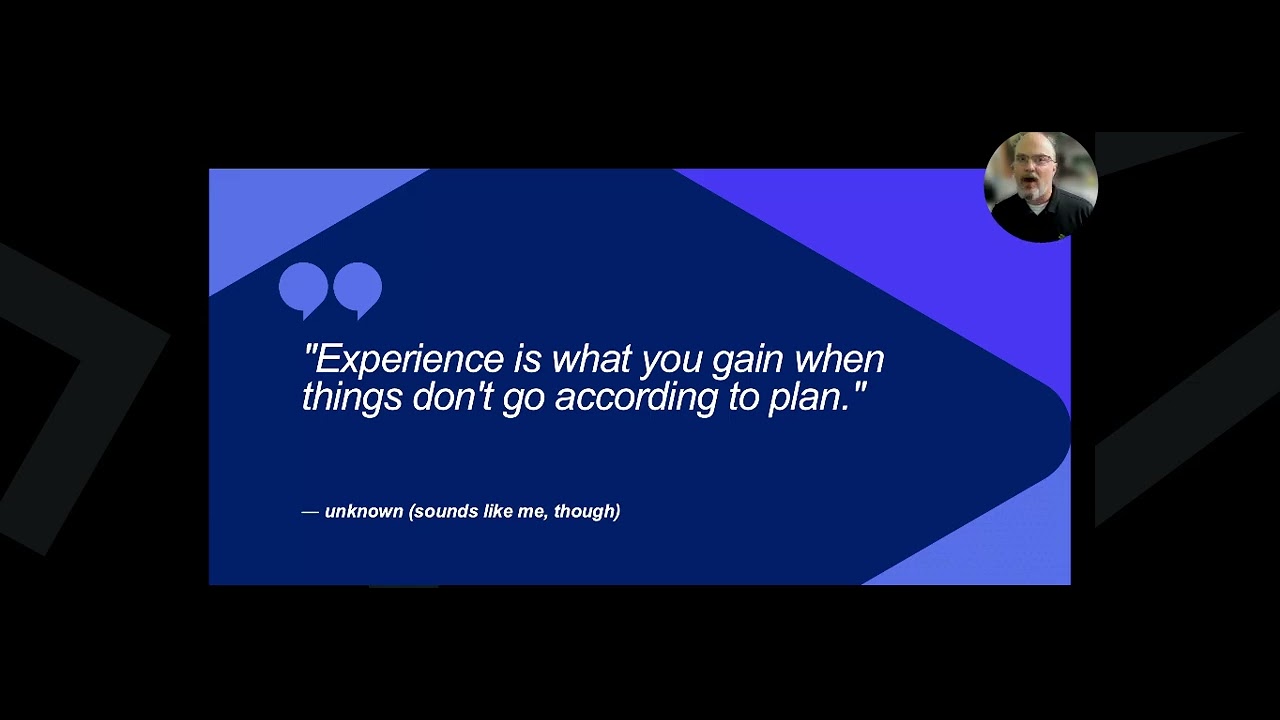 "Experience is what you gain when things don't go according to plan."

— unknown (sounds like me, though)